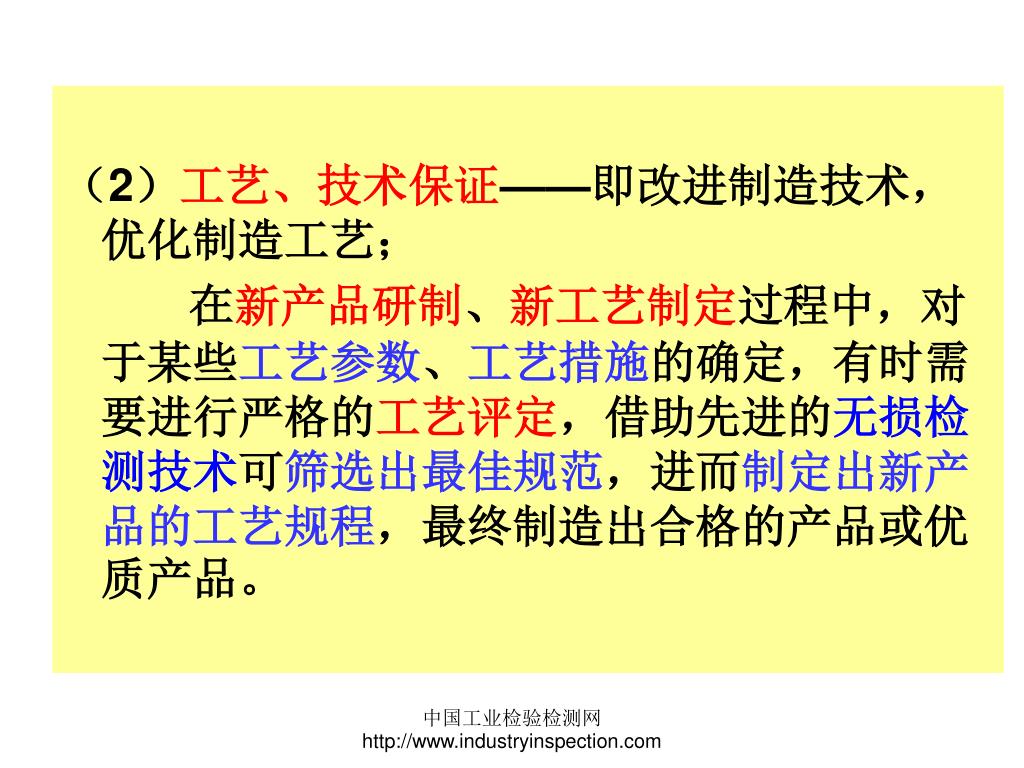 （2）工艺、技术保证——即改进制造技术，优化制造工艺；

在新产品研制、新工艺制定过程中，对于某些工艺参数、工艺措施的确定，有时需要进行严格的工艺评定，借助先进的无损检测技术可筛选出最佳规范，进而制定出新产品的工艺规程，最终制造出合格的产品或优质产品。

中国工业检验检测网
http://www.industryinspection.com